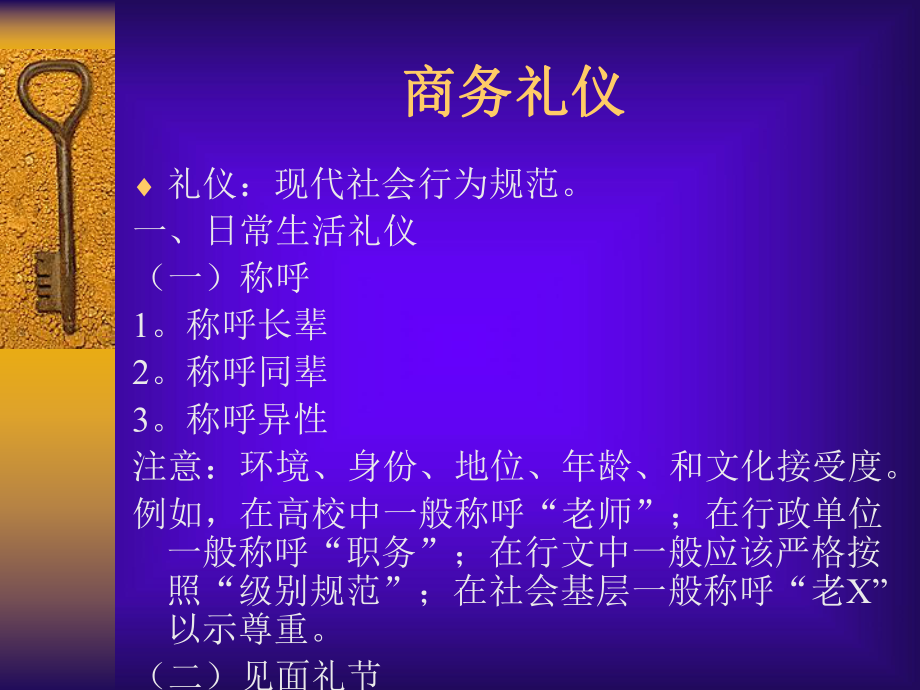 商务礼仪

♦ 礼仪：现代社会行为规范。

一、日常生活礼仪

（一）称呼

1。称呼长辈

2。称呼同辈

3。称呼异性

注意：环境、身份、地位、年龄、和文化接受度。

例如，在高校中一般称呼“老师”；在行政单位一般称呼“职务”；在行文中一般应该严格按照“级别规范”；在社会基层一般称呼“老X”以示尊重。

（二）见面礼节